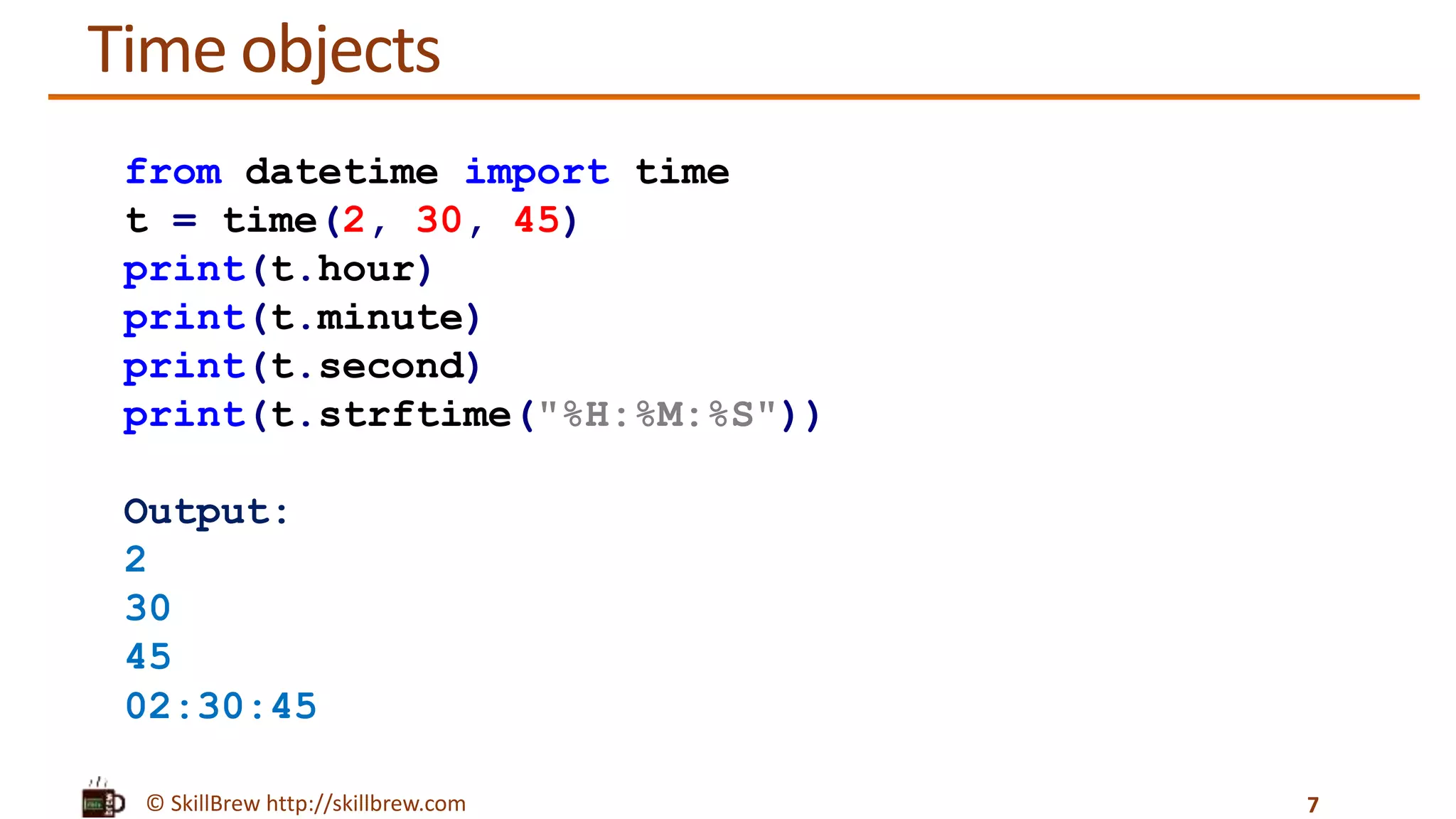 Time objects

from datetime import time
t = time(2, 30, 45)
print(t.hour)
print(t.minute)
print(t.second)
print(t.strftime("%H:%M:%S"))

Output:
2
30
45
02:30:45

© SkillBrew http://skillbrew.com

7